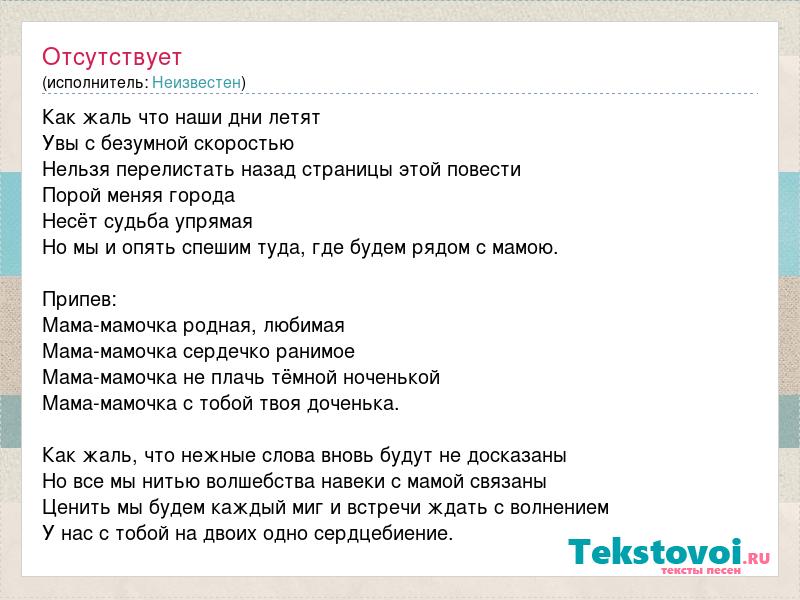 Отсутствует
(исполнитель: Неизвестен)

Как жаль что наши дни летят
Увы с безумной скоростью
Нельзя перелистать назад страницы этой повести
Порой меняя города
Несёт судьба упрямая
Но мы и опять спешим туда, где будем рядом с мамою.

Припев:
Мама-мамочка родная, любимая
Мама-мамочка сердечко ранимое
Мама-мамочка не плачь тёмной ноченькой
Мама-мамочка с тобой твоя доченька.

Как жаль, что нежные слова вновь будут не досказаны
Но все мы нитью волшебства навеки с мамой связаны
Ценить мы будем каждый миг и встречи ждать с волнением
У нас с тобой на двоих одно сердцебиение.

Tekstovoi.RU
тексты песен